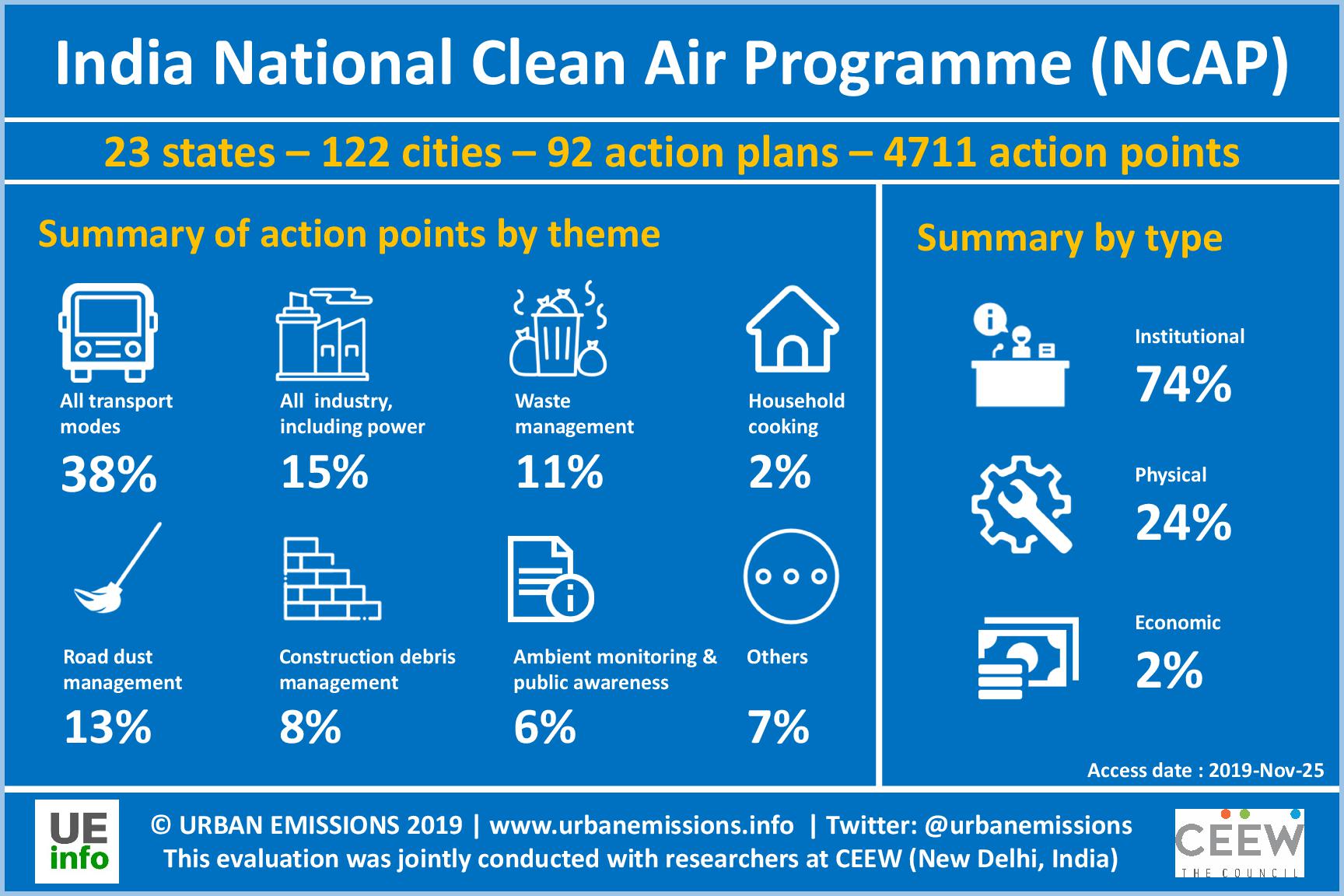 India National Clean Air Programme (NCAP)

23 states – 122 cities – 92 action plans – 4711 action points

Summary of action points by theme

All transport modes
38%

All industry, including power
15%

Waste management
11%

Household cooking
2%

Road dust management
13%

Construction debris management
8%

Ambient monitoring & public awareness
6%

Others
7%

Summary by type

Institutional
74%

Physical
24%

Economic
2%

Access date : 2019-Nov-25

UE info

© URBAN EMISSIONS 2019 | www.urbanemissions.info | Twitter: @urbanemissions
This evaluation was jointly conducted with researchers at CEEW (New Delhi, India)

CEEW
THE COUNCIL